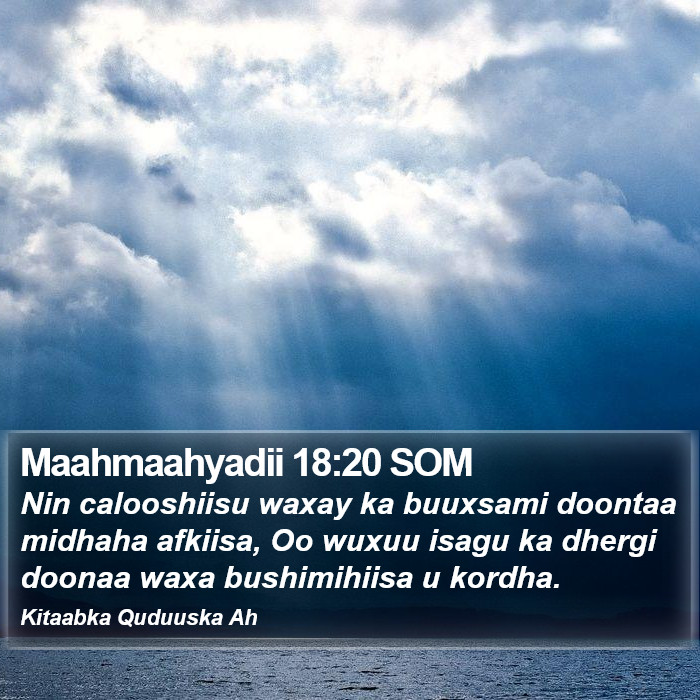 Maahmaahyadii 18:20 SOM

Nin calooshiisu waxay ka buuxsami doontaa midhaha afkiisa, Oo wuxuu isagu ka dhergi doonaa waxa bushimihiisa u kordha.

Kitaabka Quduuska Ah